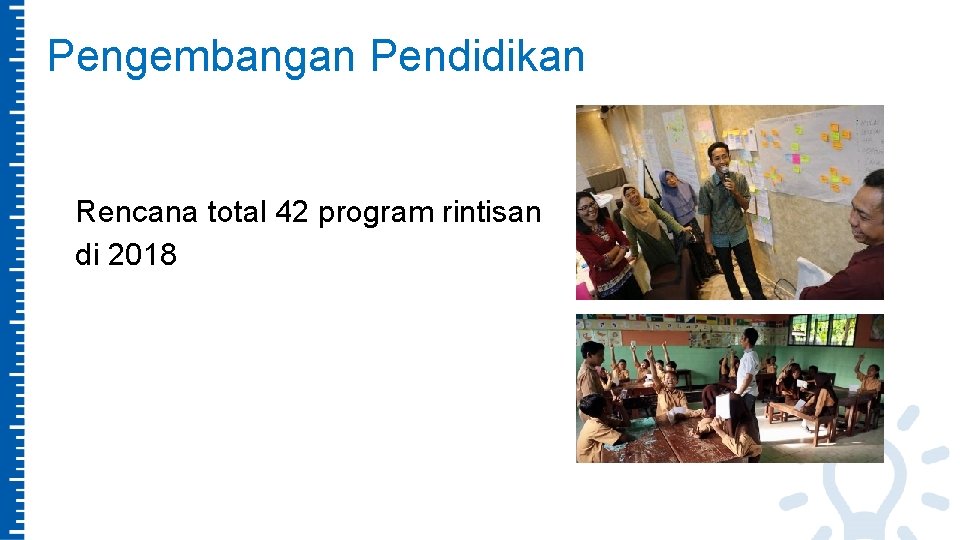 Pengembangan Pendidikan

Rencana total 42 program rintisan di 2018